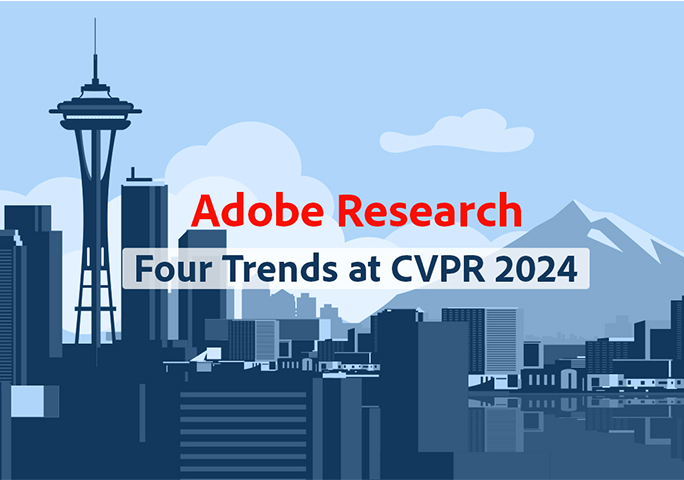 Adobe Research

Four Trends at CVPR 2024